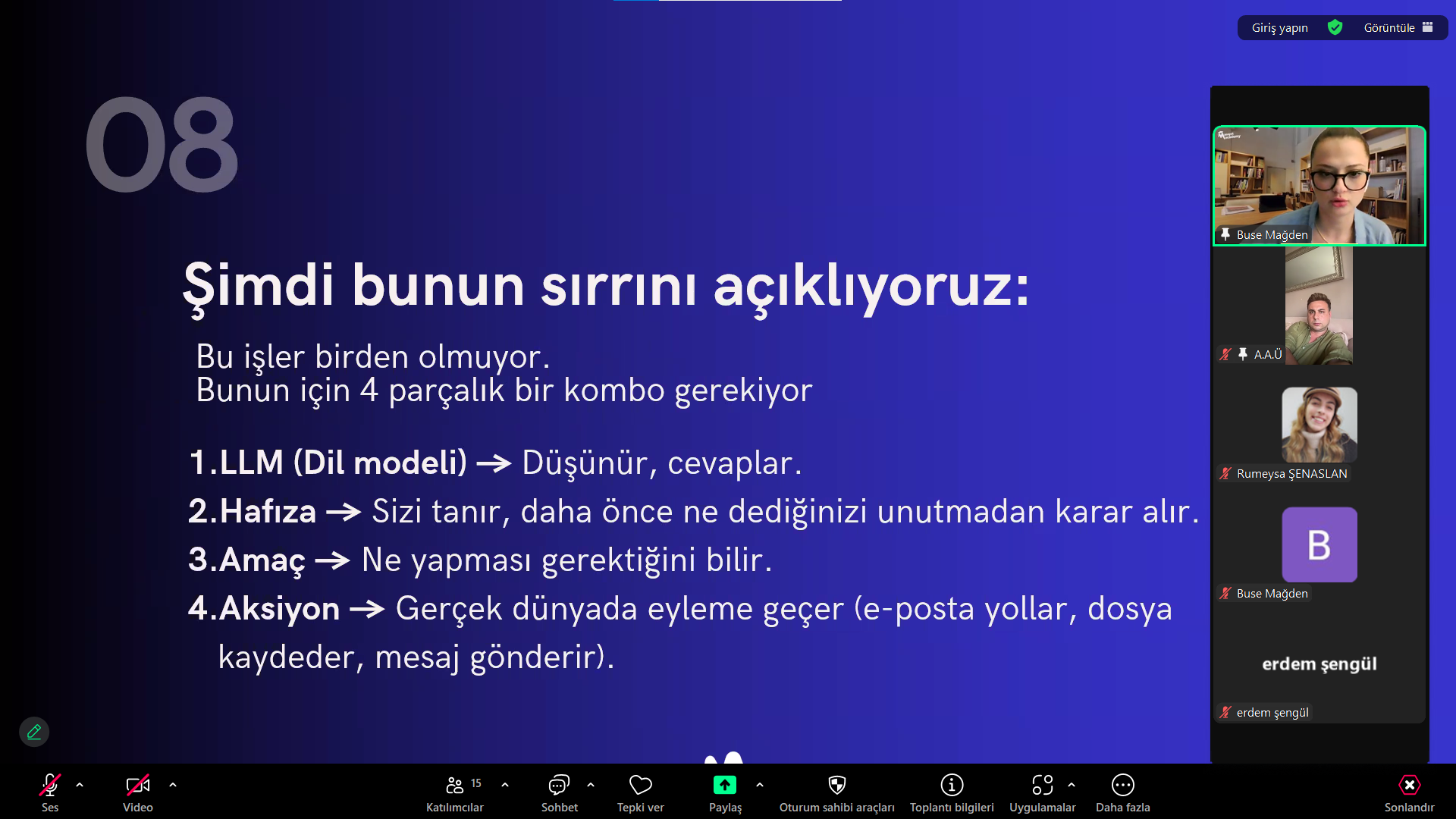 Giriş yapın Görüntüle

08

Şimdi bunun sırrını açıklıyoruz:

Bu işler birden olmuyor.
Bunun için 4 parçalık bir kombo gerekiyor

1.LLM (Dil modeli) → Düşünür, cevaplar.
2.Hafıza → Sizi tanır, daha önce ne dediğinizi unutmadan karar alır.
3.Amaç → Ne yapması gerektiğini bilir.
4.Aksiyon → Gerçek dünyada eyleme geçer (e-posta yollar, dosya kaydeder, mesaj gönderir).

Buse Mağden
A.A.Ü
Rumeysa ŞENASLAN
B
Buse Mağden
erdem şengül
erdem şengül

Ses Video 15 Katılımcılar Sohbet Tepki ver Paylaş Oturum sahibi araçları Toplantı bilgileri Uygulamalar Daha fazla Sonlandır